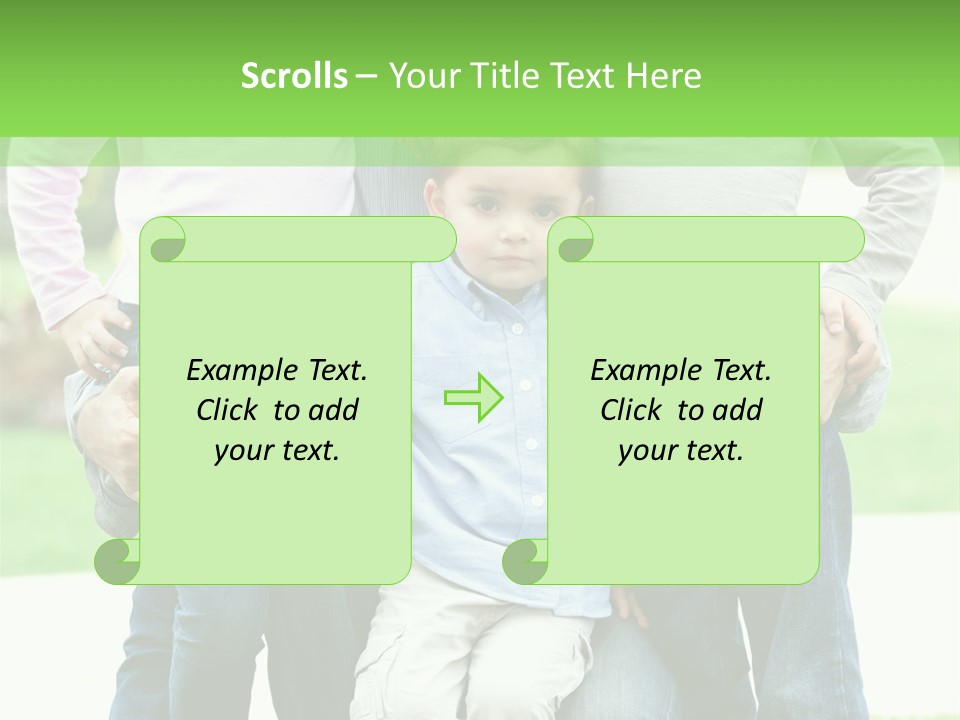 Scrolls – Your Title Text Here

Example Text. Click to add your text.

Example Text. Click to add your text.